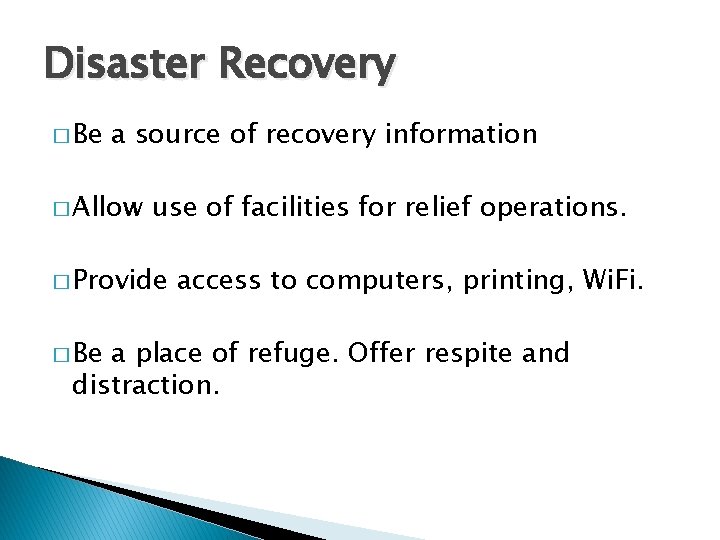 Disaster Recovery

□ Be a source of recovery information

□ Allow use of facilities for relief operations.

□ Provide access to computers, printing, WiFi.

□ Be a place of refuge. Offer respite and distraction.